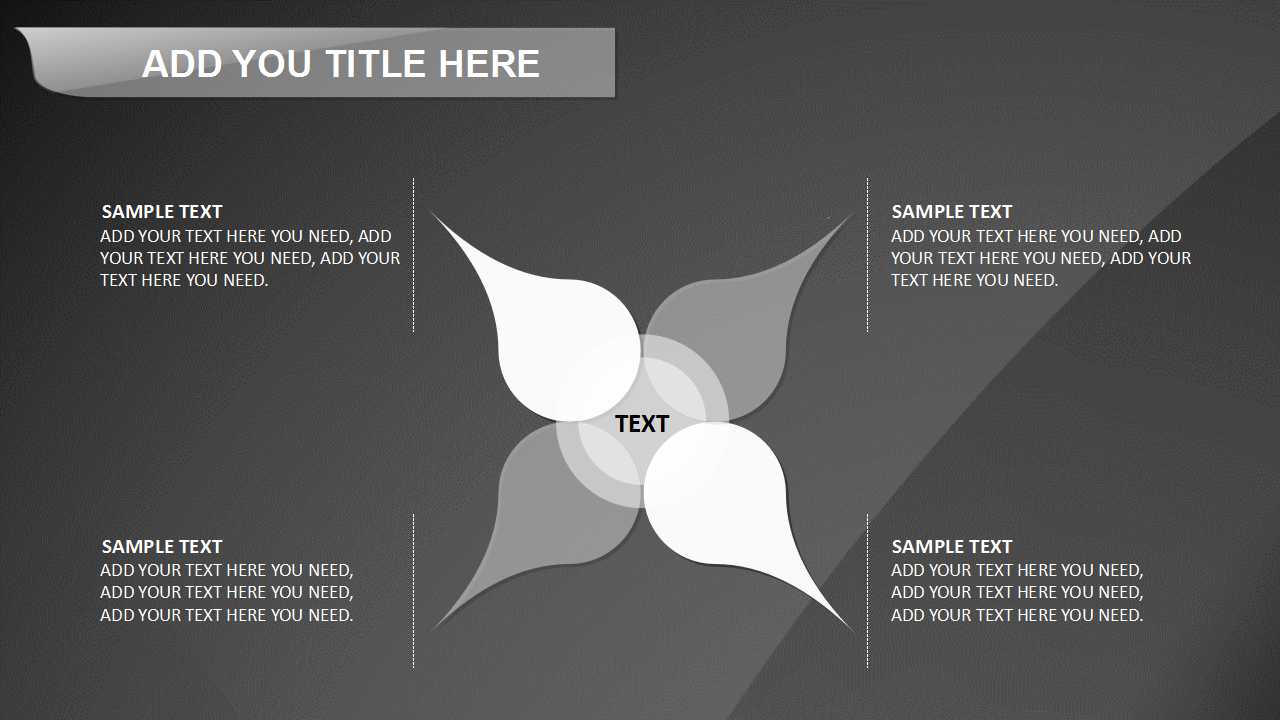 ADD YOU TITLE HERE

SAMPLE TEXT
ADD YOUR TEXT HERE YOU NEED, ADD YOUR TEXT HERE YOU NEED, ADD YOUR TEXT HERE YOU NEED.

SAMPLE TEXT
ADD YOUR TEXT HERE YOU NEED, ADD YOUR TEXT HERE YOU NEED, ADD YOUR TEXT HERE YOU NEED.

TEXT

SAMPLE TEXT
ADD YOUR TEXT HERE YOU NEED, ADD YOUR TEXT HERE YOU NEED, ADD YOUR TEXT HERE YOU NEED.

SAMPLE TEXT
ADD YOUR TEXT HERE YOU NEED, ADD YOUR TEXT HERE YOU NEED, ADD YOUR TEXT HERE YOU NEED.